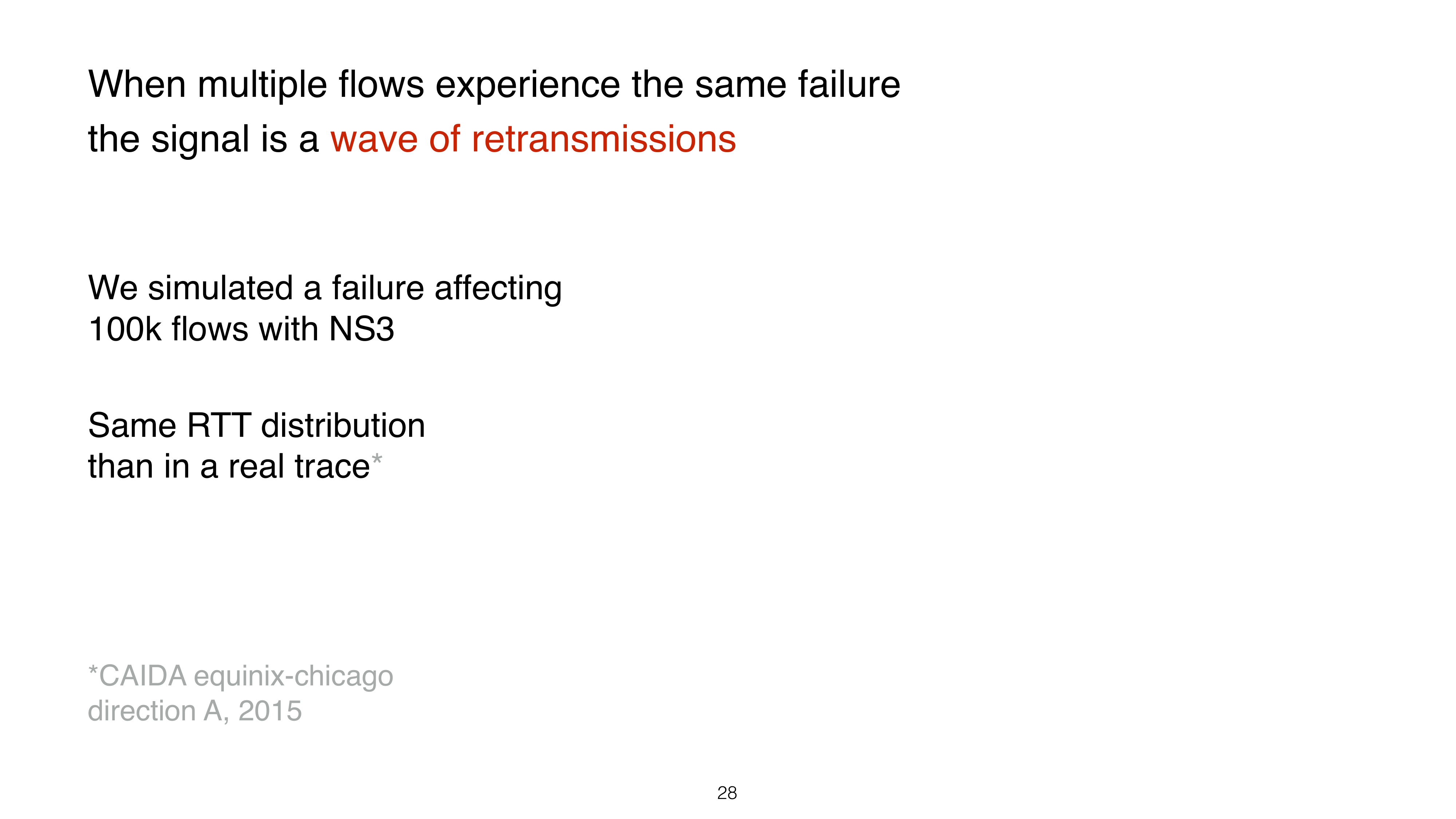 When multiple flows experience the same failure
the signal is a wave of retransmissions

We simulated a failure affecting
100k flows with NS3

Same RTT distribution
than in a real trace*

*CAIDA equinix-chicago
direction A, 2015

28